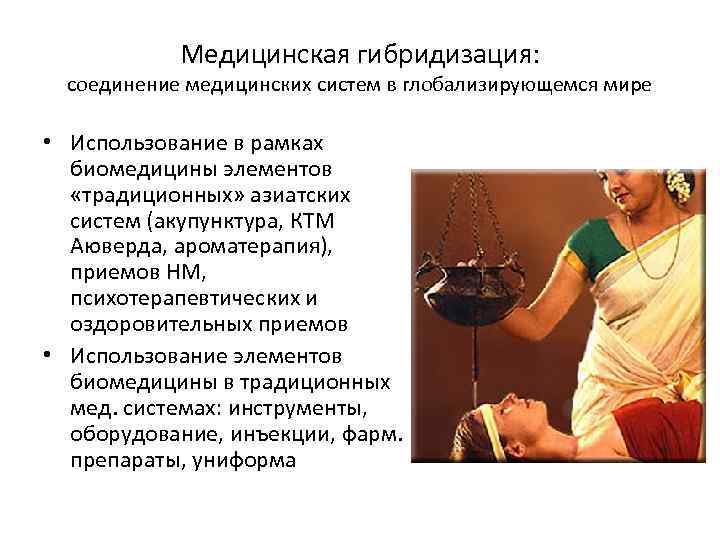 Медицинская гибридизация:
соединение медицинских систем в глобализирующемся мире

• Использование в рамках биомедицины элементов «традиционных» азиатских систем (акупунктура, КТМ Аюверда, ароматерапия), приемов НМ, психотерапевтических и оздоровительных приемов

• Использование элементов биомедицины в традиционных мед. системах: инструменты, оборудование, инъекции, фарм. препараты, униформа